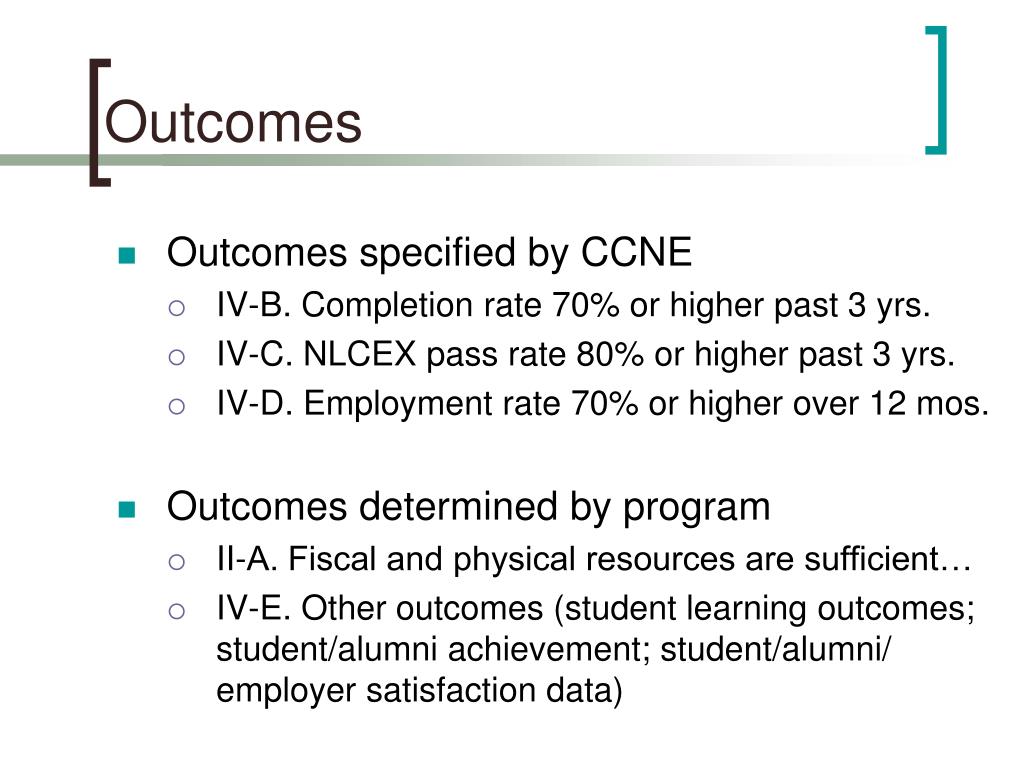 Outcomes

Outcomes specified by CCNE
IV-B. Completion rate 70% or higher past 3 yrs.
IV-C. NLCEX pass rate 80% or higher past 3 yrs.
IV-D. Employment rate 70% or higher over 12 mos.

Outcomes determined by program
II-A. Fiscal and physical resources are sufficient…
IV-E. Other outcomes (student learning outcomes; student/alumni achievement; student/alumni/ employer satisfaction data)